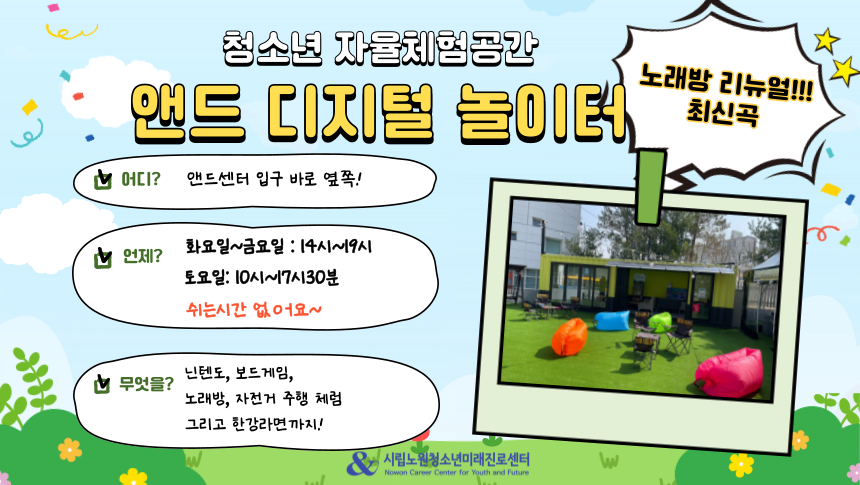 청소년 자율체험공간

앤드 디지털 놀이터

노래방 리뉴얼!!!
최신곡

어디? 앤드센터 입구 바로 옆쪽!

언제? 화요일~금요일 : 14시~19시
토요일: 10시~17시30분
쉬는시간 없어요~

무엇을? 닌텐도, 보드게임,
노래방, 자전거 주행 체험
그리고 한강라면까지!

시립노원청소년미래진로센터
Nowon Career Center for Youth and Future